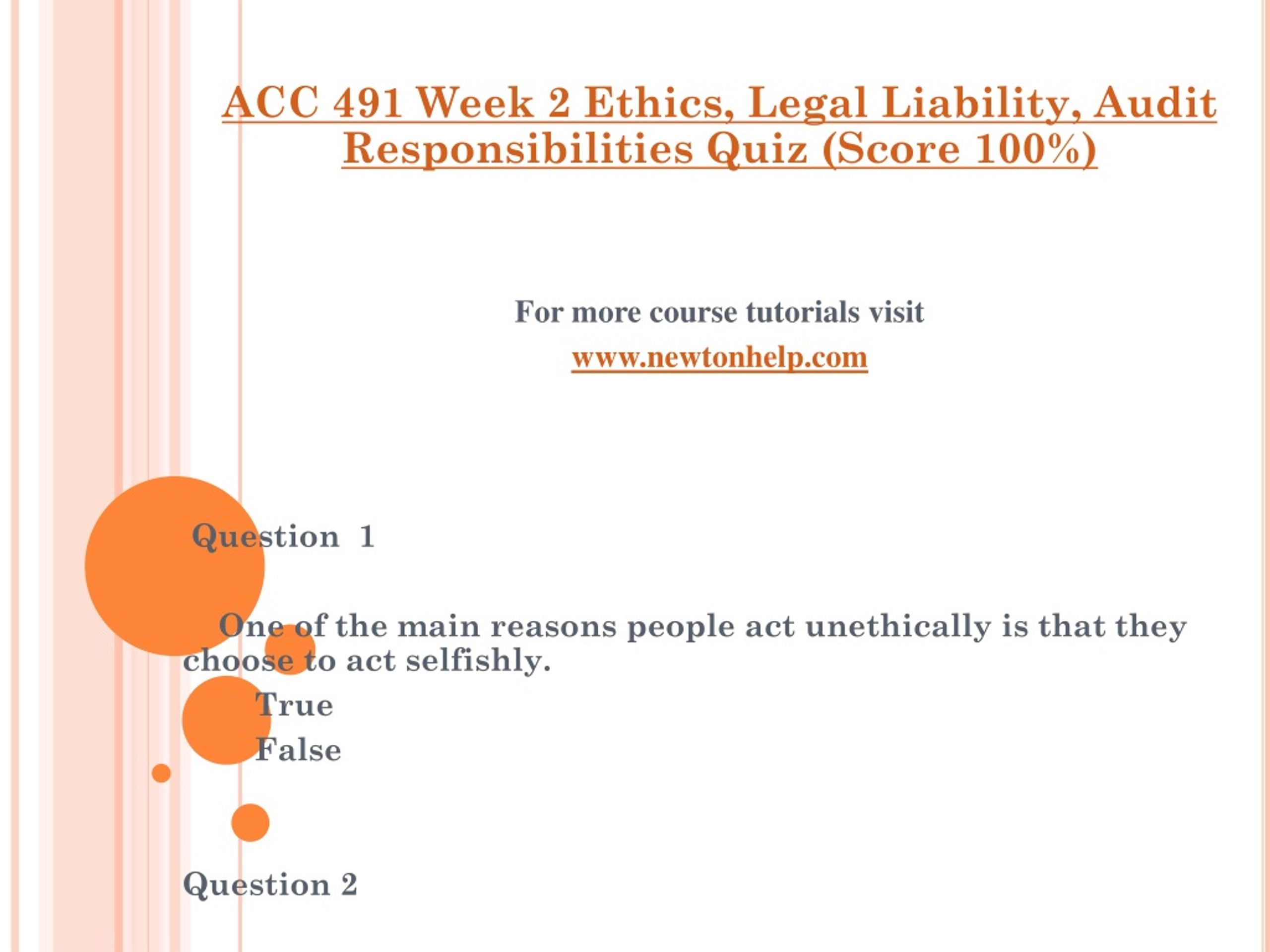 ACC 491 Week 2 Ethics, Legal Liability, Audit Responsibilities Quiz (Score 100%)

For more course tutorials visit

www.newtonhelp.com

Question 1

One of the main reasons people act unethically is that they choose to act selfishly.

True

False

Question 2